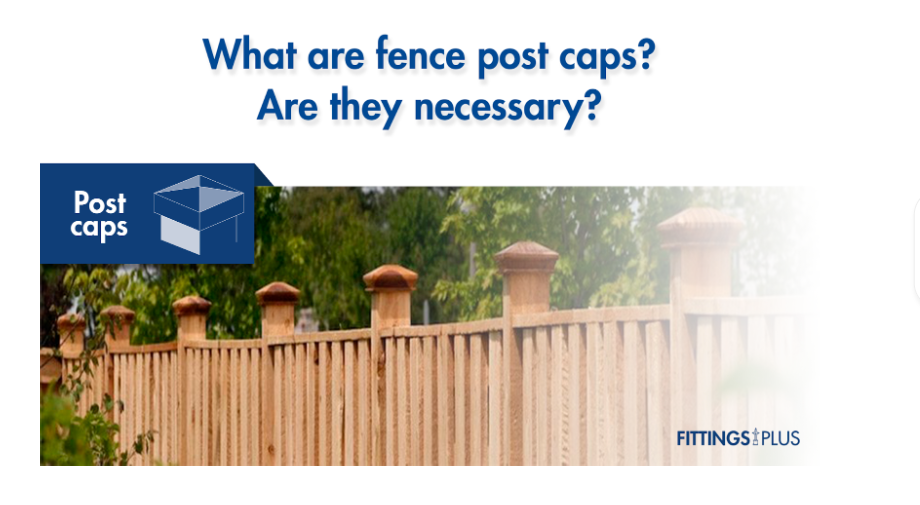 What are fence post caps?
Are they necessary?

Post caps

FITTINGS PLUS